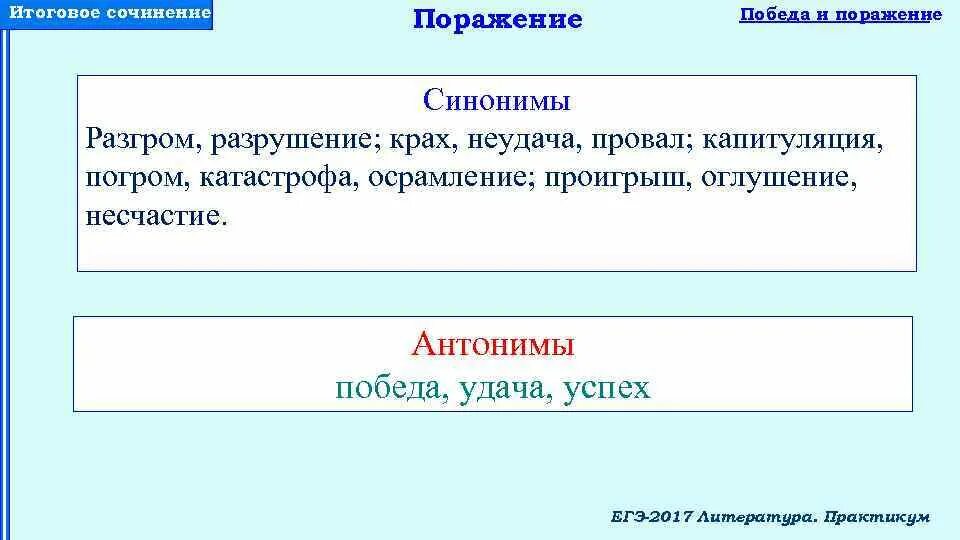 Итоговое сочинение

Поражение

Победа и поражение

Синонимы
Разгром, разрушение; крах, неудача, провал; капитуляция, погром, катастрофа, осрамление; проигрыш, оглушение, несчастие.

Антонимы
победа, удача, успех

ЕГЭ-2017 Литература. Практикум